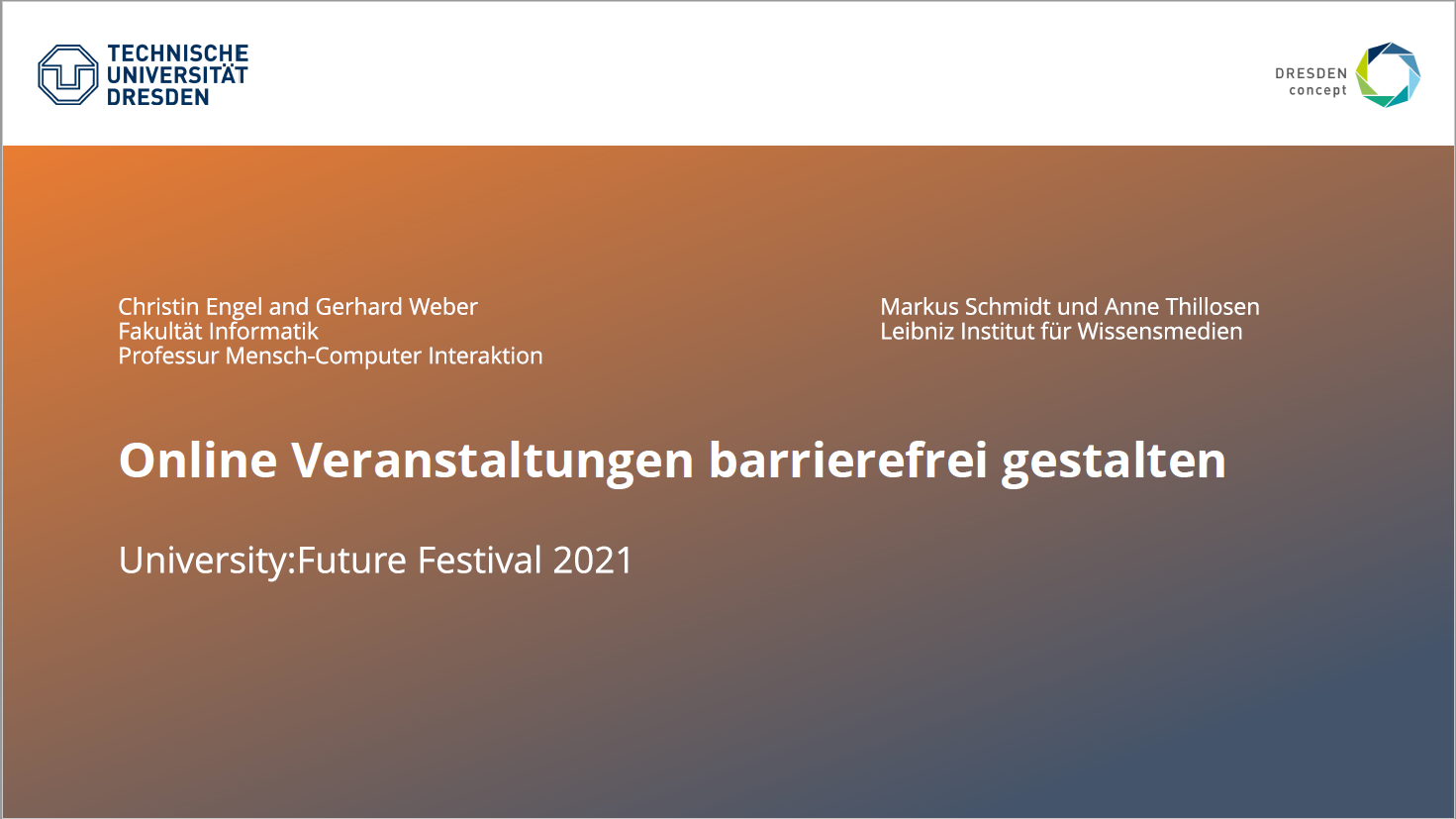 TECHNISCHE
UNIVERSITÄT
DRESDEN

DRESDEN
concept

Christin Engel and Gerhard Weber
Fakultät Informatik
Professur Mensch-Computer Interaktion

Markus Schmidt und Anne Thillosen
Leibniz Institut für Wissensmedien

Online Veranstaltungen barrierefrei gestalten

University:Future Festival 2021